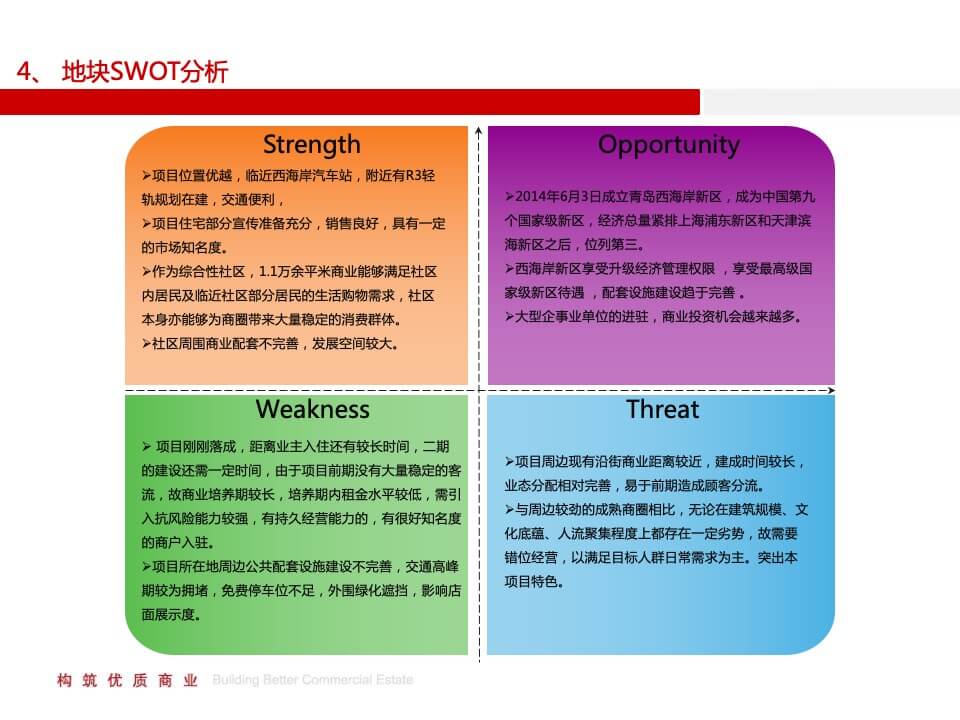 4、 地块SWOT分析

Strength

➢项目位置优越，临近西海岸汽车站，附近有R3轻轨规划在建，交通便利，

➢项目住宅部分宣传准备充分，销售良好，具有一定的市场知名度。

➢作为综合性社区，1.1万余平米商业能够满足社区内居民及临近社区部分居民的生活购物需求，社区本身亦能够为商圈带来大量稳定的消费群体。

➢社区周围商业配套不完善，发展空间较大。

Opportunity

➢2014年6月3日成立青岛西海岸新区，成为中国第九个国家级新区，经济总量紧排上海浦东新区和天津滨海新区之后，位列第三。

➢西海岸新区享受升级经济管理权限，享受最高级国家级新区待遇，配套设施建设趋于完善。

➢大型企事业单位的进驻，商业投资机会越来越多。

Weakness

➢ 项目刚刚落成，距离业主入住还有较长时间，二期的建设还需一定时间，由于项目前期没有大量稳定的客流，故商业培养期较长，培养期内租金水平较低，需引入抗风险能力较强，有持久经营能力的，有很好知名度的商户入驻。

➢项目所在地周边公共配套设施建设不完善，交通高峰期较为拥堵，免费停车位不足，外围绿化遮挡，影响店面展示度。

Threat

➢项目周边现有沿街商业距离较近，建成时间较长，业态分配相对完善，易于前期造成顾客分流。

➢与周边较劲的成熟商圈相比，无论在建筑规模、文化底蕴、人流聚集程度上都存在一定劣势，故需要错位经营，以满足目标人群日常需求为主。突出本项目特色。

构 筑 优 质 商 业 Building Better Commercial Estate